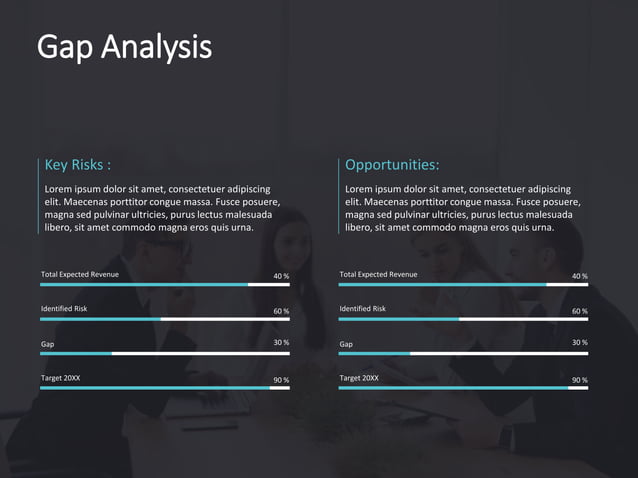 Gap Analysis

Key Risks :

Lorem ipsum dolor sit amet, consectetuer adipiscing elit. Maecenas porttitor congue massa. Fusce posuere, magna sed pulvinar ultricies, purus lectus malesuada libero, sit amet commodo magna eros quis urna.

Total Expected Revenue 40 %

Identified Risk 60 %

Gap 30 %

Target 20XX 90 %

Opportunities:

Lorem ipsum dolor sit amet, consectetuer adipiscing elit. Maecenas porttitor congue massa. Fusce posuere, magna sed pulvinar ultricies, purus lectus malesuada libero, sit amet commodo magna eros quis urna.

Total Expected Revenue 40 %

Identified Risk 60 %

Gap 30 %

Target 20XX 90 %